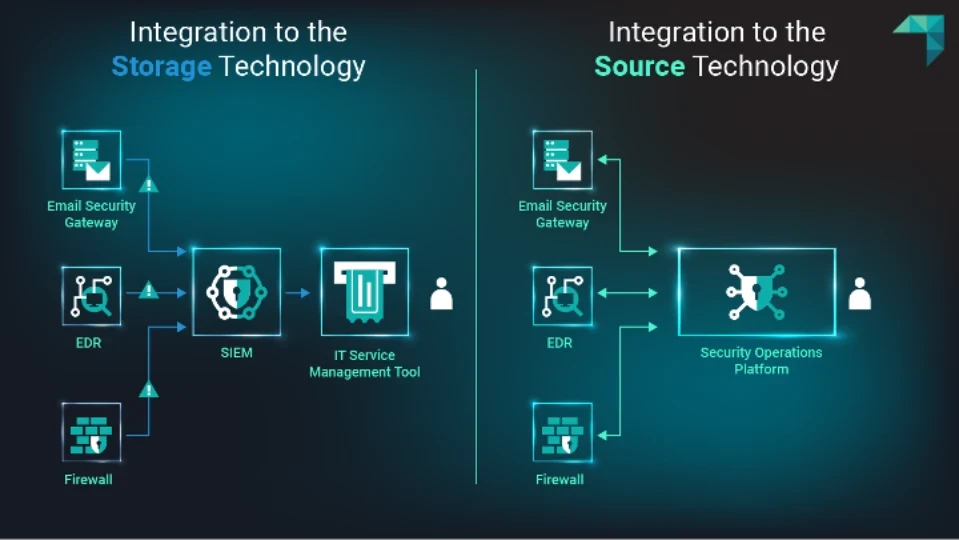 Integration to the
Storage Technology

Email Security Gateway

EDR

Firewall

SIEM

IT Service Management Tool

Integration to the
Source Technology

Email Security Gateway

EDR

Firewall

Security Operations Platform